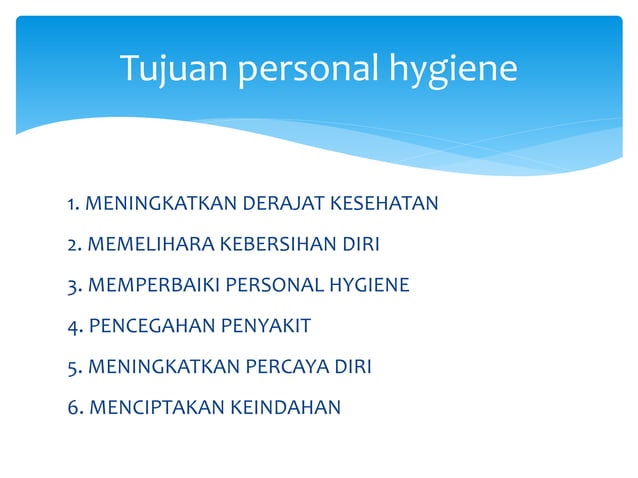 Tujuan personal hygiene

1. MENINGKATKAN DERAJAT KESEHATAN

2. MEMELIHARA KEBERSIHAN DIRI

3. MEMPERBAIKI PERSONAL HYGIENE

4. PENCEGAHAN PENYAKIT

5. MENINGKATKAN PERCAYA DIRI

6. MENCIPTAKAN KEINDAHAN